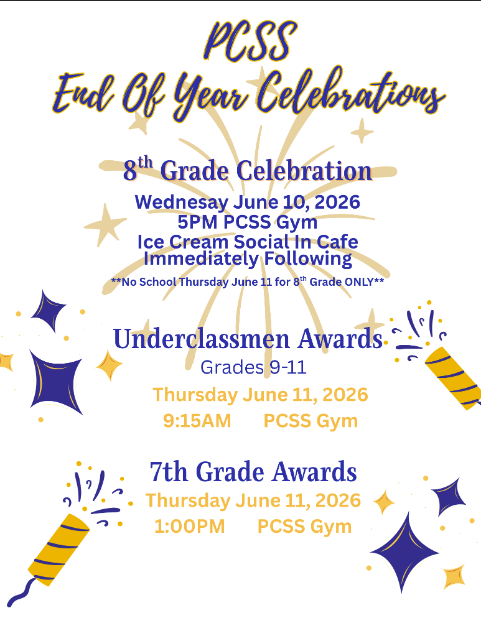 PCSS
End Of Year Celebrations

8$^{th}$ Grade Celebration
Wednesay June 10, 2026
5PM PCSS Gym
Ice Cream Social In Cafe
Immediately Following
**No School Thursday June 11 for 8$^{th}$ Grade ONLY**

Underclassmen Awards
Grades 9-11
Thursday June 11, 2026
9:15AM PCSS Gym

7th Grade Awards
Thursday June 11, 2026
1:00PM PCSS Gym